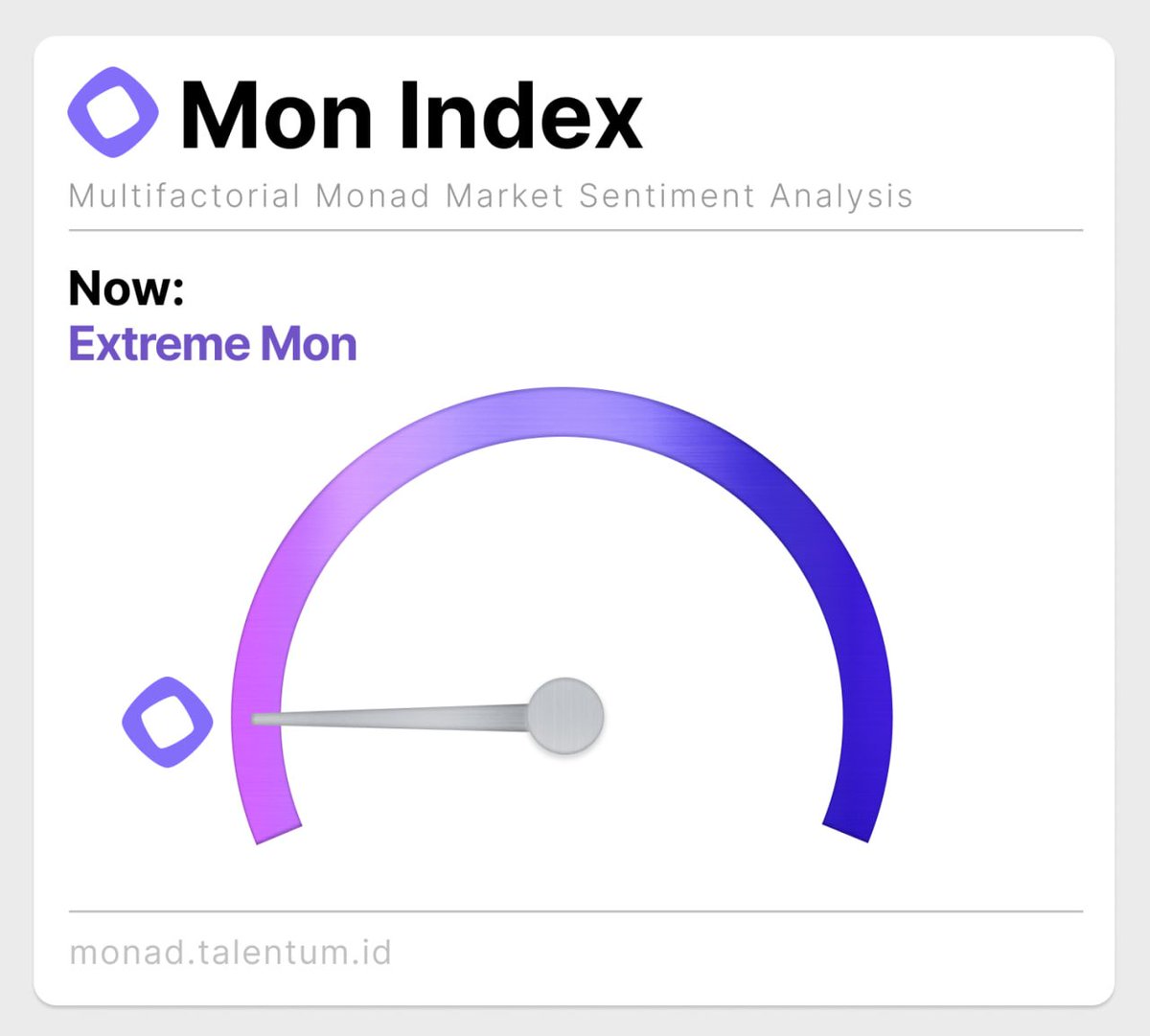 Mon Index

Multifactorial Monad Market Sentiment Analysis

Now:
Extreme Mon

monad.talentum.id